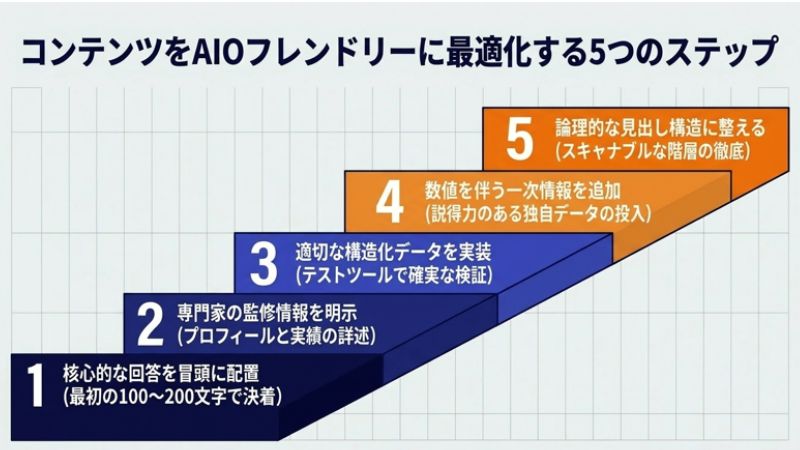 コンテンツをAIOフレンドリーに最適化する5つのステップ

5 論理的な見出し構造に整える
(スキャナブルな階層の徹底)

4 数値を伴う一次情報を追加
(説得力のある独自データの投入)

3 適切な構造化データを実装
(テストツールで確実な検証)

2 専門家の監修情報を明示
(プロフィールと実績の詳述)

1 核心的な回答を冒頭に配置
(最初の100～200文字で決着)